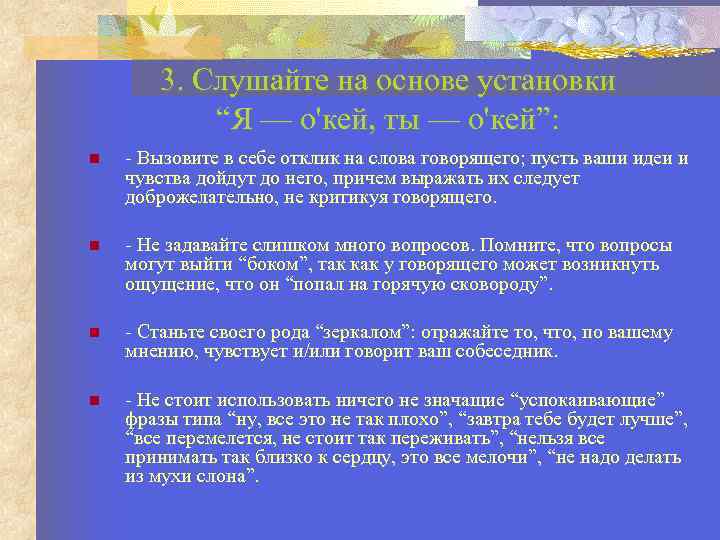 3. Слушайте на основе установки “Я — о'кей, ты — о'кей”:

- Вызовите в себе отклик на слова говорящего; пусть ваши идеи и чувства дойдут до него, причем выражать их следует доброжелательно, не критикуя говорящего.

- Не задавайте слишком много вопросов. Помните, что вопросы могут выйти “боком”, так как у говорящего может возникнуть ощущение, что он “попал на горячую сковороду”.

- Станьте своего рода “зеркалом”: отражайте то, что, по вашему мнению, чувствует и/или говорит ваш собеседник.

- Не стоит использовать ничего не значащие “успокаивающие” фразы типа “ну, все это не так плохо”, “завтра тебе будет лучше”, “все перемелется, не стоит так переживать”, “нельзя все принимать так близко к сердцу, это все мелочи”, “не надо делать из мухи слона”.